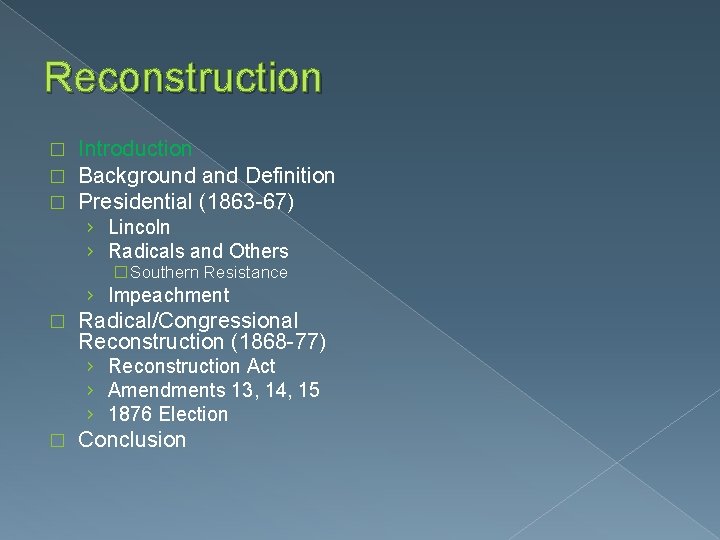 Reconstruction

□ Introduction
□ Background and Definition
□ Presidential (1863-67)
› Lincoln
› Radicals and Others
□ Southern Resistance
› Impeachment
□ Radical/Congressional Reconstruction (1868-77)
› Reconstruction Act
› Amendments 13, 14, 15
› 1876 Election
□ Conclusion